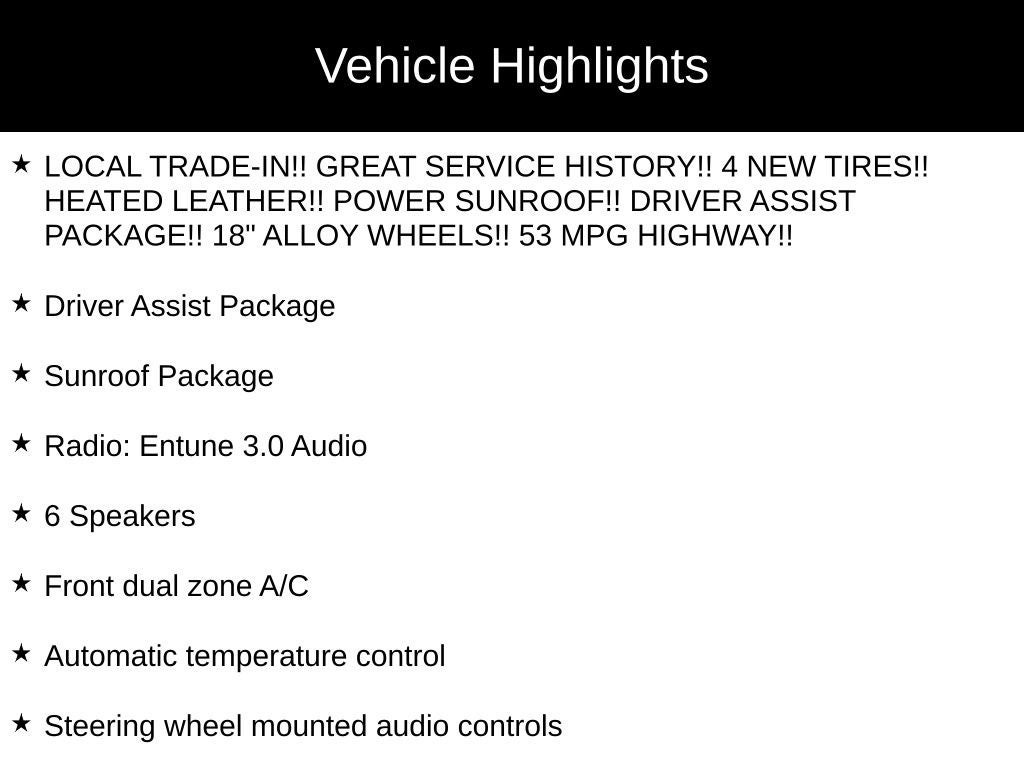 Vehicle Highlights

★ LOCAL TRADE-IN!! GREAT SERVICE HISTORY!! 4 NEW TIRES!! HEATED LEATHER!! POWER SUNROOF!! DRIVER ASSIST PACKAGE!! 18" ALLOY WHEELS!! 53 MPG HIGHWAY!!

★ Driver Assist Package

★ Sunroof Package

★ Radio: Entune 3.0 Audio

★ 6 Speakers

★ Front dual zone A/C

★ Automatic temperature control

★ Steering wheel mounted audio controls